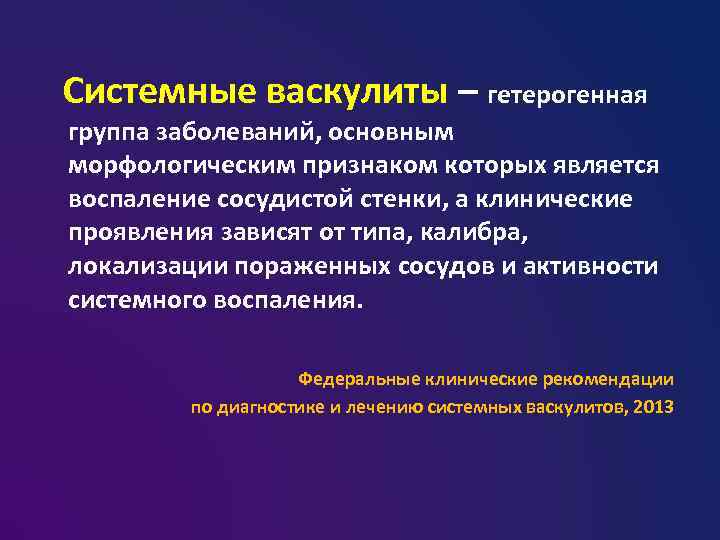 Системные васкулиты – гетерогенная группа заболеваний, основным морфологическим признаком которых является воспаление сосудистой стенки, а клинические проявления зависят от типа, калибра, локализации пораженных сосудов и активности системного воспаления.

Федеральные клинические рекомендации по диагностике и лечению системных васкулитов, 2013